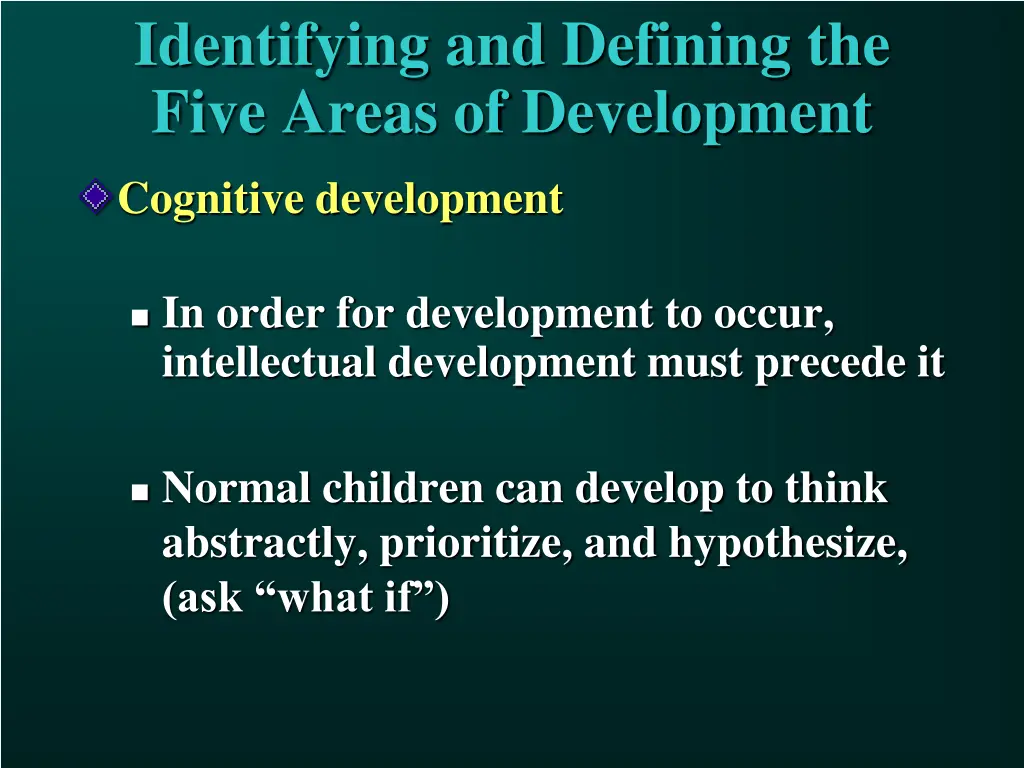 Identifying and Defining the Five Areas of Development

Cognitive development

In order for development to occur, intellectual development must precede it

Normal children can develop to think abstractly, prioritize, and hypothesize, (ask “what if”)